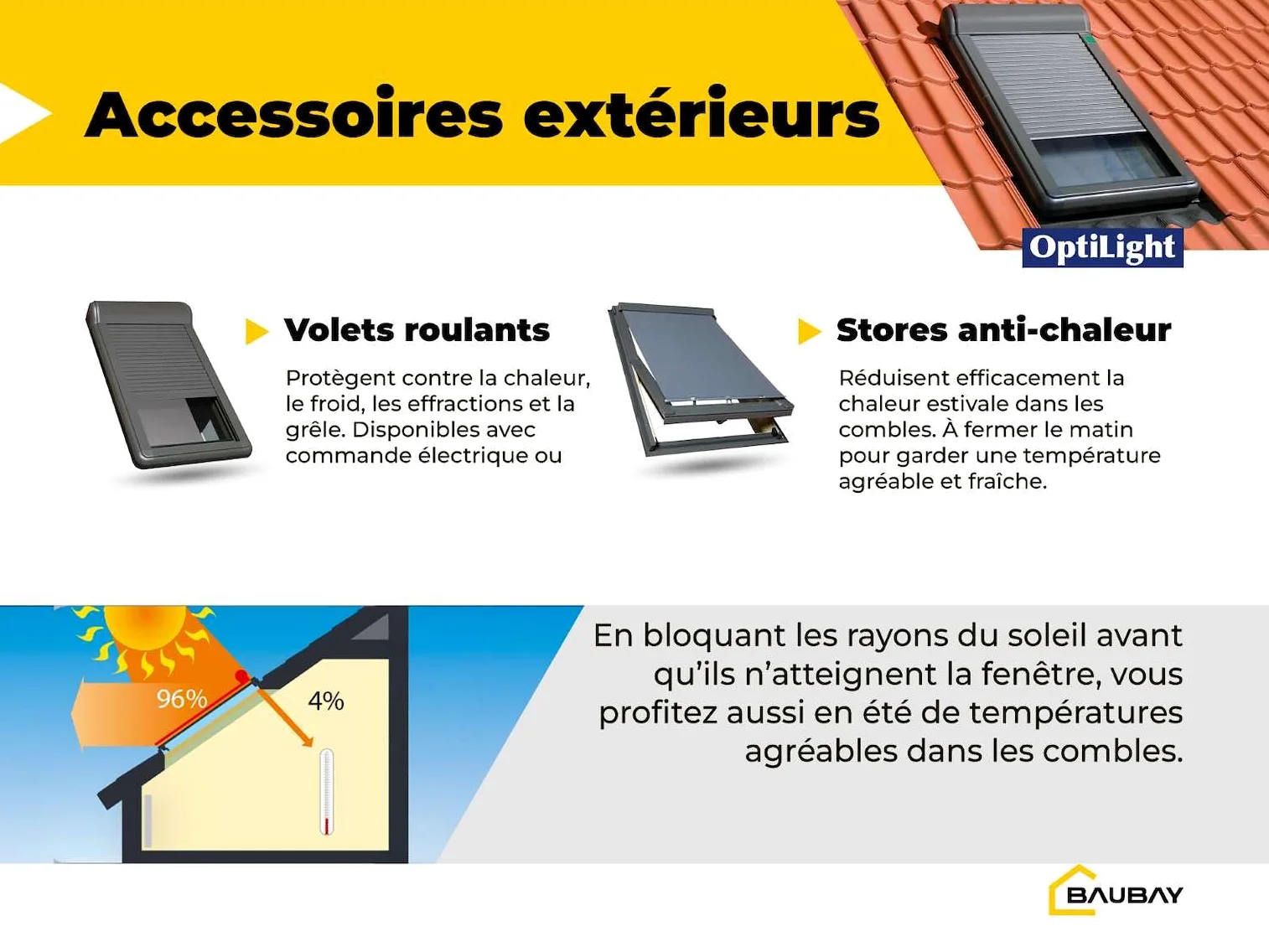 Accessoires extérieurs

OptiLight

Volets roulants

Protègent contre la chaleur, le froid, les effractions et la grêle. Disponibles avec commande électrique ou

Stores anti-chaleur

Réduisent efficacement la chaleur estivale dans les combles. À fermer le matin pour garder une température agréable et fraîche.

96%

4%

En bloquant les rayons du soleil avant qu'ils n'atteignent la fenêtre, vous profitez aussi en été de températures agréables dans les combles.

BAUBAY